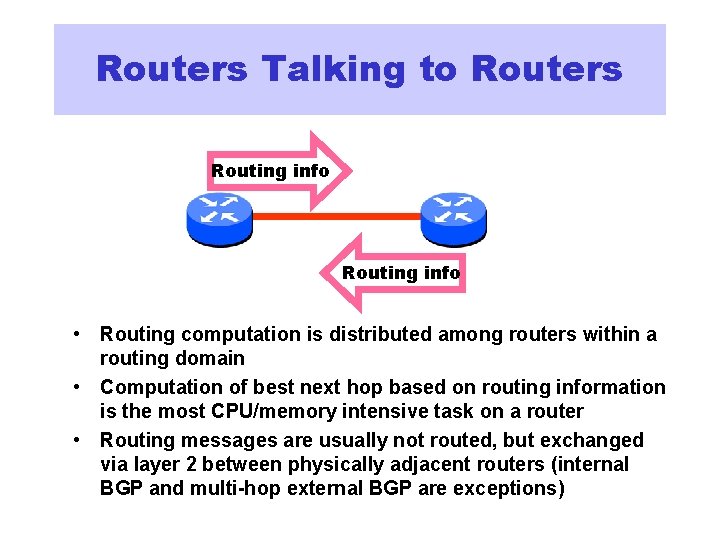 Routers Talking to Routers

Routing info

Routing info

• Routing computation is distributed among routers within a routing domain

• Computation of best next hop based on routing information is the most CPU/memory intensive task on a router

• Routing messages are usually not routed, but exchanged via layer 2 between physically adjacent routers (internal BGP and multi-hop external BGP are exceptions)